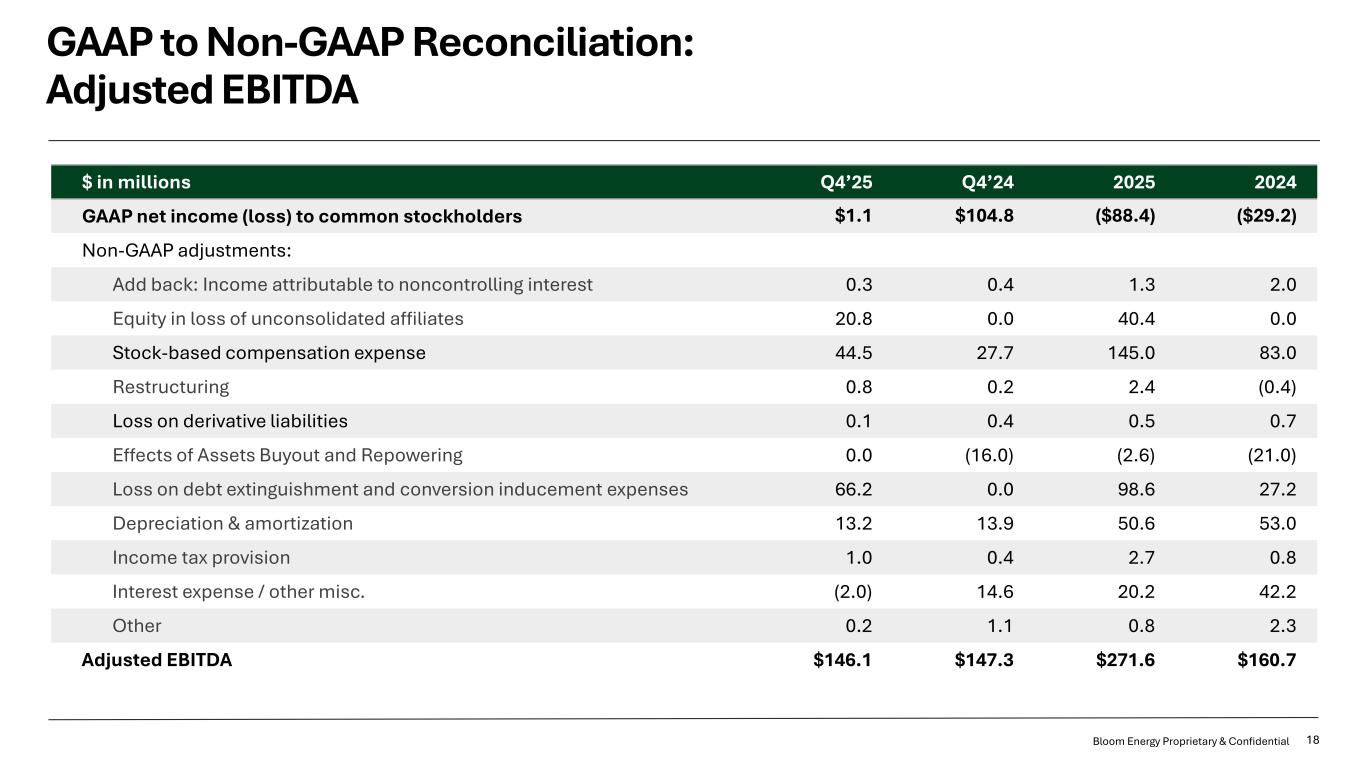 GAAP to Non-GAAP Reconciliation:
Adjusted EBITDA

| $ in millions | Q4'25 | Q4'24 | 2025 | 2024 |
|---|---|---|---|---|
| GAAP net income (loss) to common stockholders | $1.1 | $104.8 | ($88.4) | ($29.2) |
| Non-GAAP adjustments: | | | | |
| Add back: Income attributable to noncontrolling interest | 0.3 | 0.4 | 1.3 | 2.0 |
| Equity in loss of unconsolidated affiliates | 20.8 | 0.0 | 40.4 | 0.0 |
| Stock-based compensation expense | 44.5 | 27.7 | 145.0 | 83.0 |
| Restructuring | 0.8 | 0.2 | 2.4 | (0.4) |
| Loss on derivative liabilities | 0.1 | 0.4 | 0.5 | 0.7 |
| Effects of Assets Buyout and Repowering | 0.0 | (16.0) | (2.6) | (21.0) |
| Loss on debt extinguishment and conversion inducement expenses | 66.2 | 0.0 | 98.6 | 27.2 |
| Depreciation & amortization | 13.2 | 13.9 | 50.6 | 53.0 |
| Income tax provision | 1.0 | 0.4 | 2.7 | 0.8 |
| Interest expense / other misc. | (2.0) | 14.6 | 20.2 | 42.2 |
| Other | 0.2 | 1.1 | 0.8 | 2.3 |
| Adjusted EBITDA | $146.1 | $147.3 | $271.6 | $160.7 |

Bloom Energy Proprietary & Confidential 18